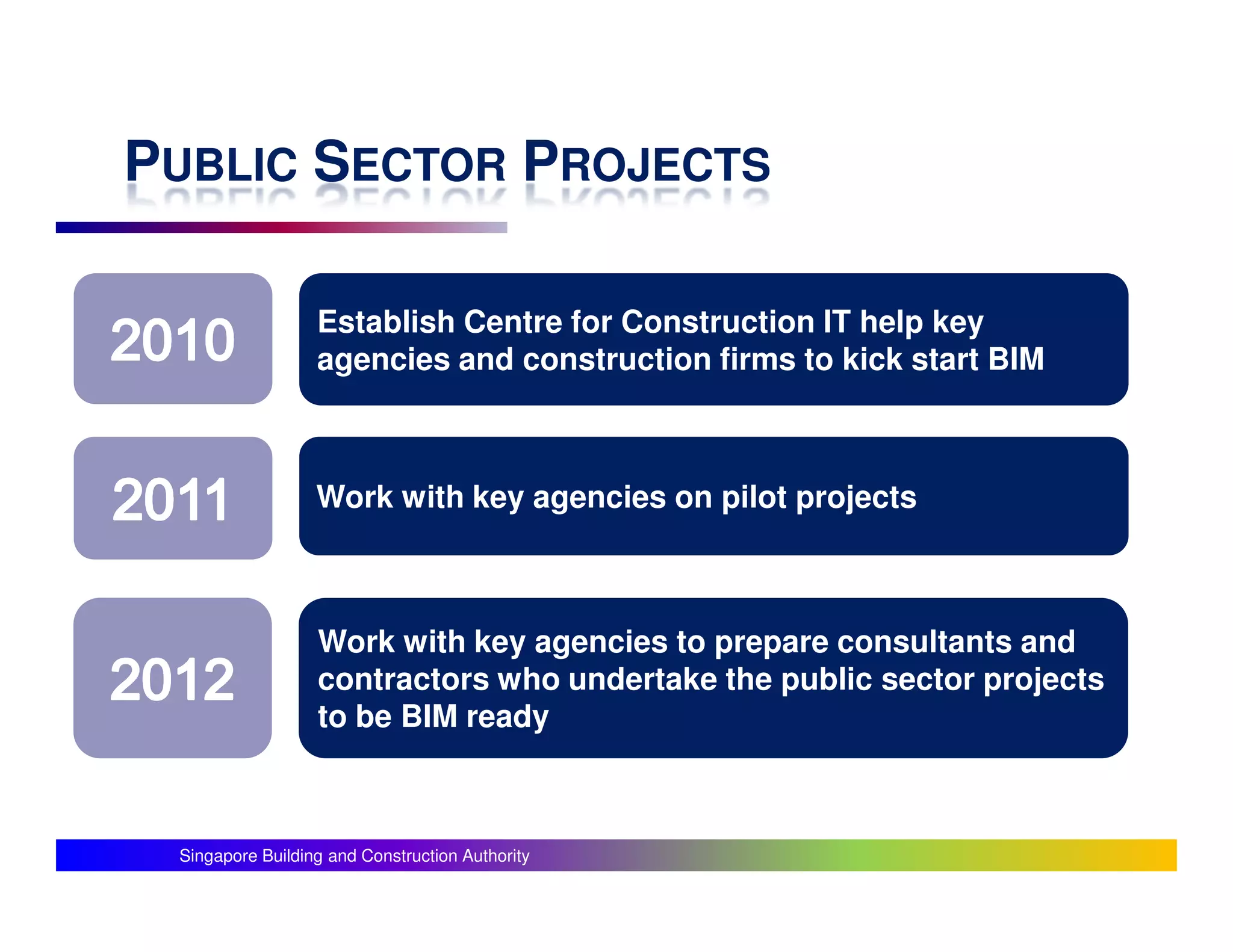 PUBLIC SECTOR PROJECTS

2010

Establish Centre for Construction IT help key agencies and construction firms to kick start BIM

2011

Work with key agencies on pilot projects

2012

Work with key agencies to prepare consultants and contractors who undertake the public sector projects to be BIM ready

Singapore Building and Construction Authority